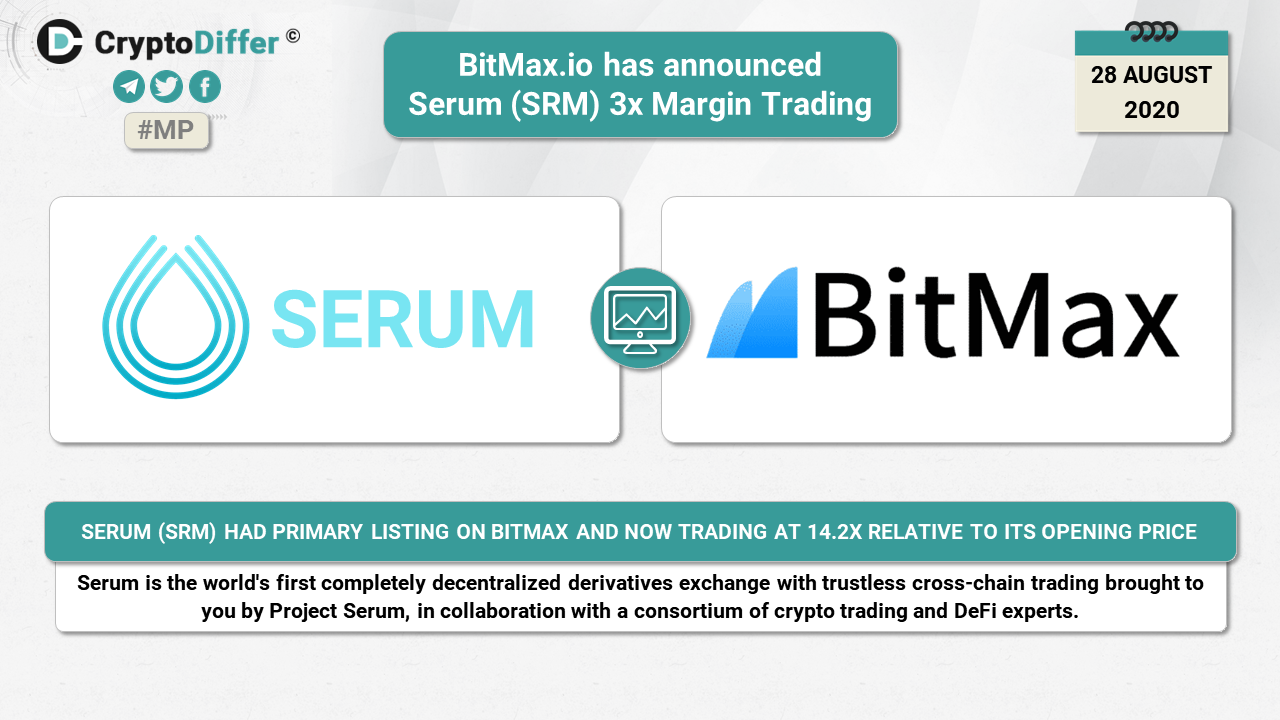 CryptoDiffer ©

#MP

BitMax.io has announced Serum (SRM) 3x Margin Trading

28 AUGUST 2020

SERUM

BitMax

SERUM (SRM) HAD PRIMARY LISTING ON BITMAX AND NOW TRADING AT 14.2X RELATIVE TO ITS OPENING PRICE

Serum is the world's first completely decentralized derivatives exchange with trustless cross-chain trading brought to you by Project Serum, in collaboration with a consortium of crypto trading and DeFi experts.